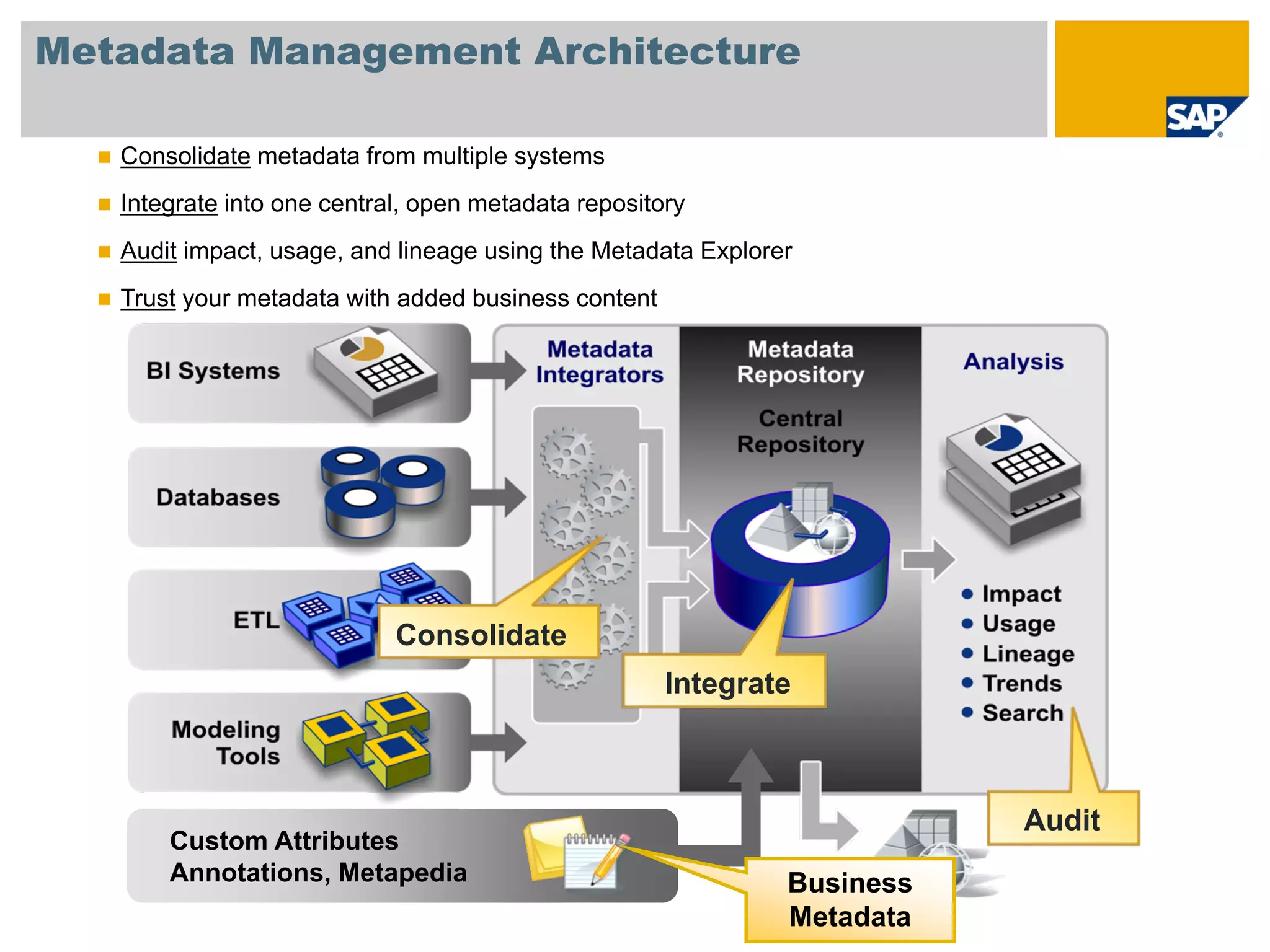 Metadata Management Architecture

SAP

Consolidate metadata from multiple systems

Integrate into one central, open metadata repository

Audit impact, usage, and lineage using the Metadata Explorer

Trust your metadata with added business content

BI Systems

Databases

ETL

Modeling Tools

Custom Attributes Annotations, Metapedia

Metadata Integrators

Metadata Repository

Central Repository

Analysis

Impact
Usage
Lineage
Trends
Search

Consolidate

Integrate

Audit

Business Metadata